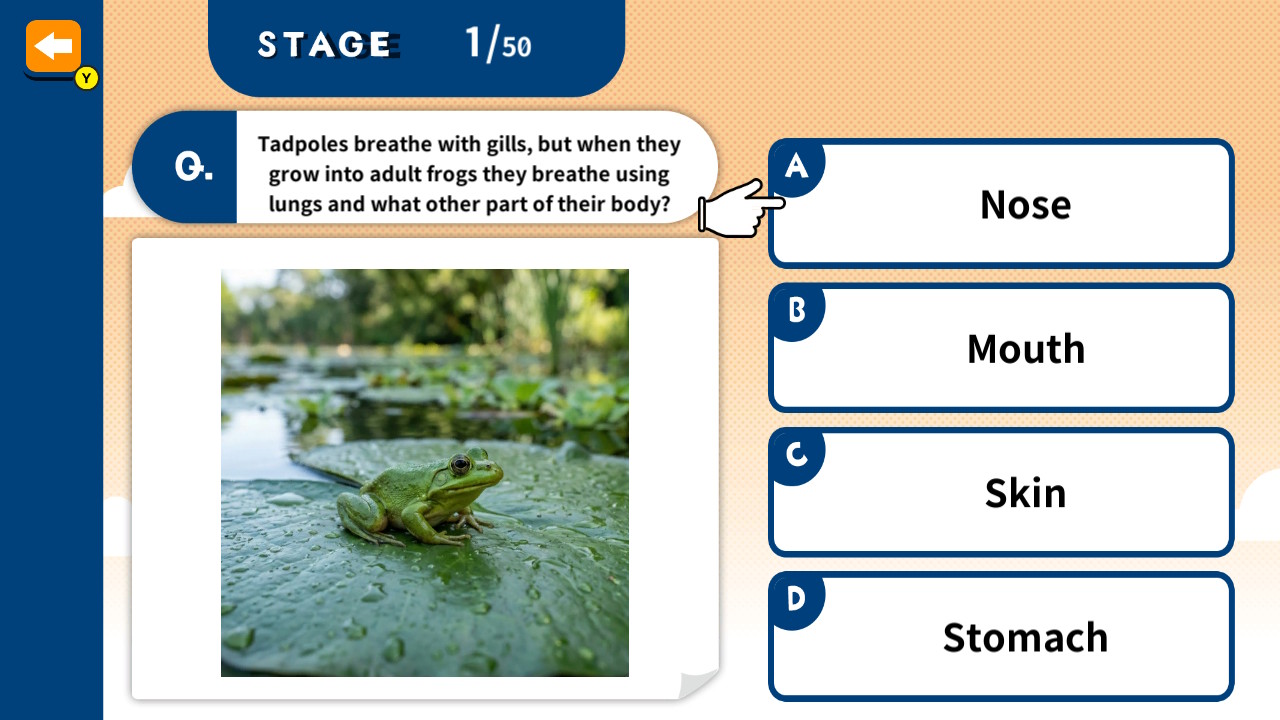 Y

STAGE 1/50

Q. Tadpoles breathe with gills, but when they grow into adult frogs they breathe using lungs and what other part of their body?

A Nose

B Mouth

C Skin

D Stomach